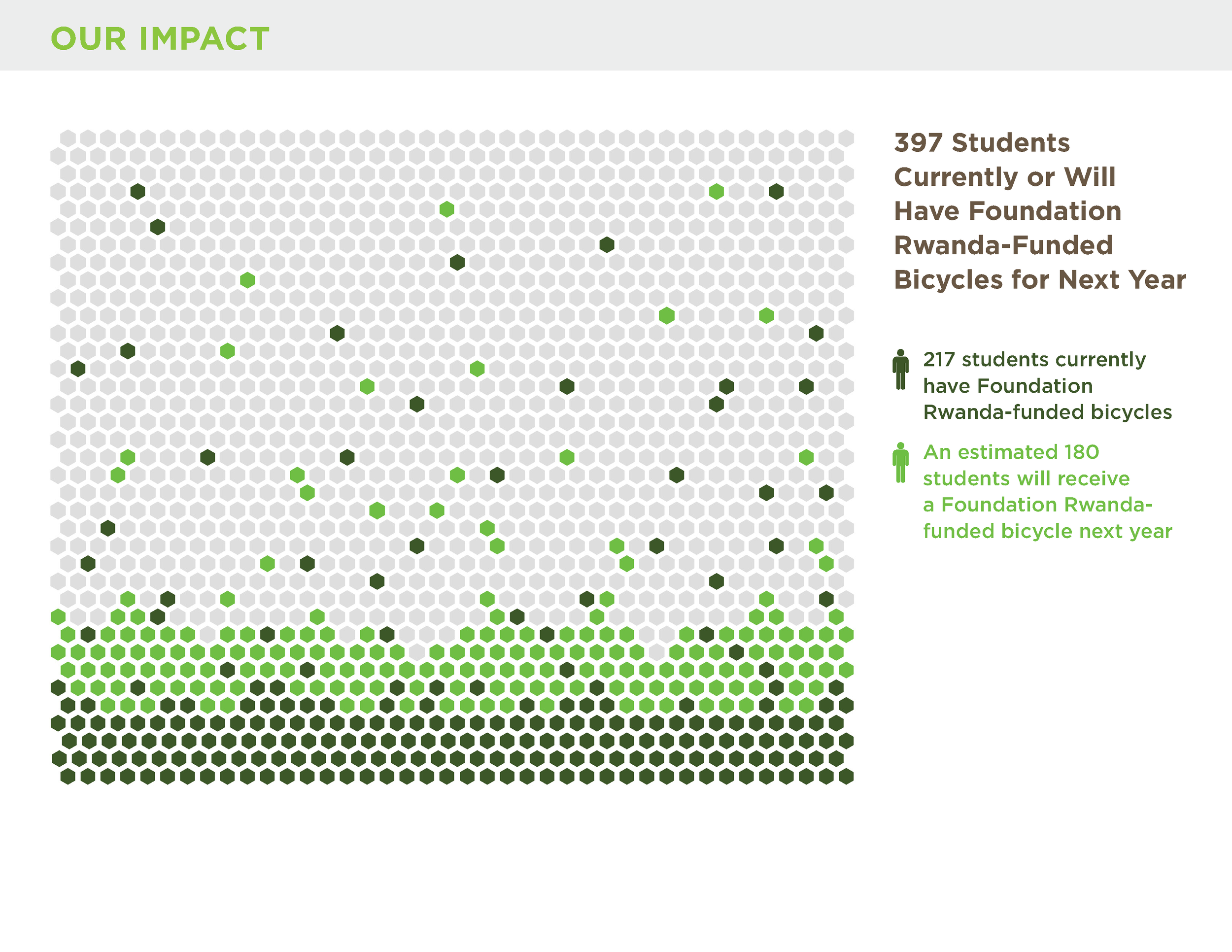 OUR IMPACT

397 Students Currently or Will Have Foundation Rwanda-Funded Bicycles for Next Year

217 students currently have Foundation Rwanda-funded bicycles

An estimated 180 students will receive a Foundation Rwanda-funded bicycle next year